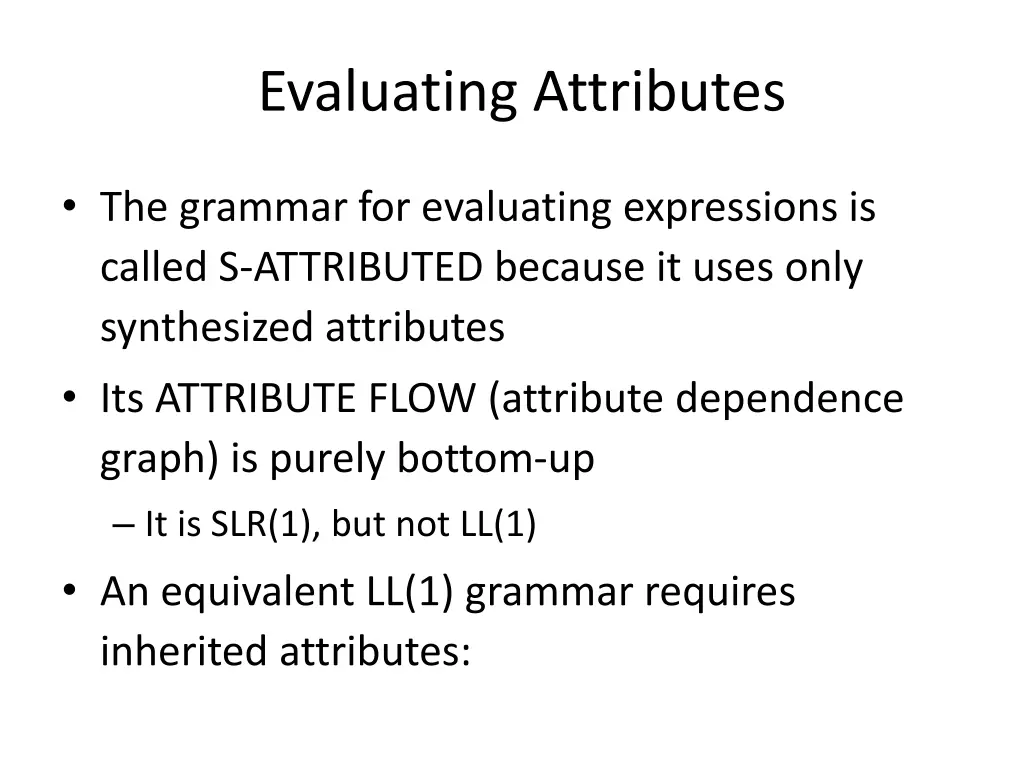 Evaluating Attributes

• The grammar for evaluating expressions is called S-ATTRIBUTED because it uses only synthesized attributes

• Its ATTRIBUTE FLOW (attribute dependence graph) is purely bottom-up

– It is SLR(1), but not LL(1)

• An equivalent LL(1) grammar requires inherited attributes: